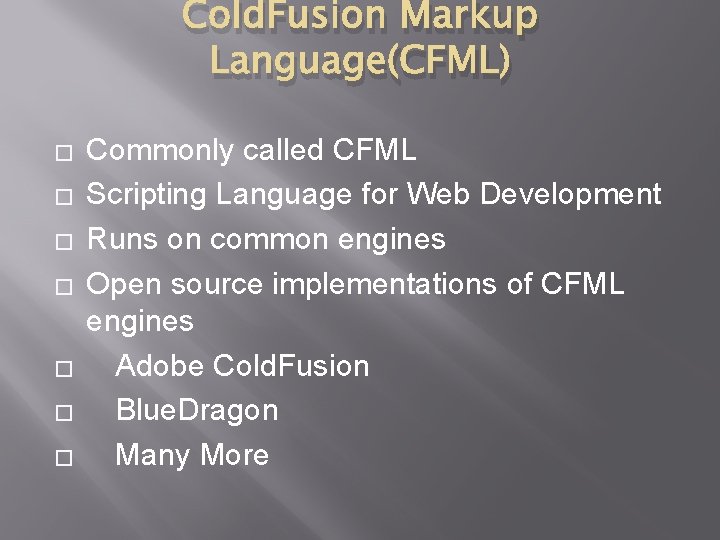 ColdFusion Markup Language(CFML)

□ Commonly called CFML
□ Scripting Language for Web Development
□ Runs on common engines
□ Open source implementations of CFML engines
□ Adobe ColdFusion
□ BlueDragon
□ Many More